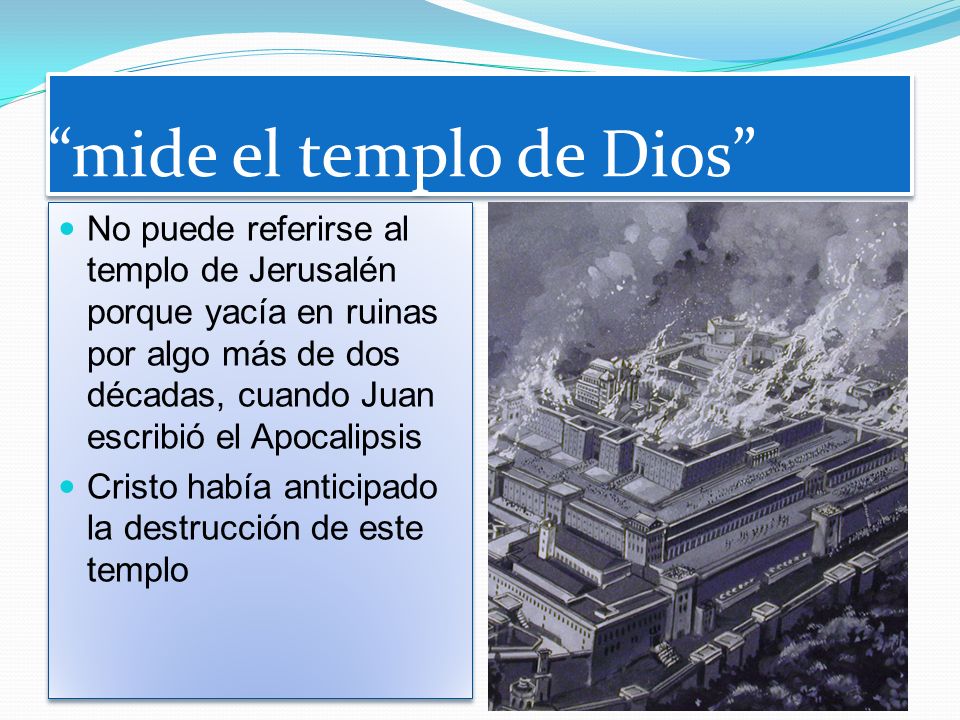 “mide el templo de Dios”

- No puede referirse al templo de Jerusalén porque yacía en ruinas por algo más de dos décadas, cuando Juan escribió el Apocalipsis
- Cristo había anticipado la destrucción de este templo